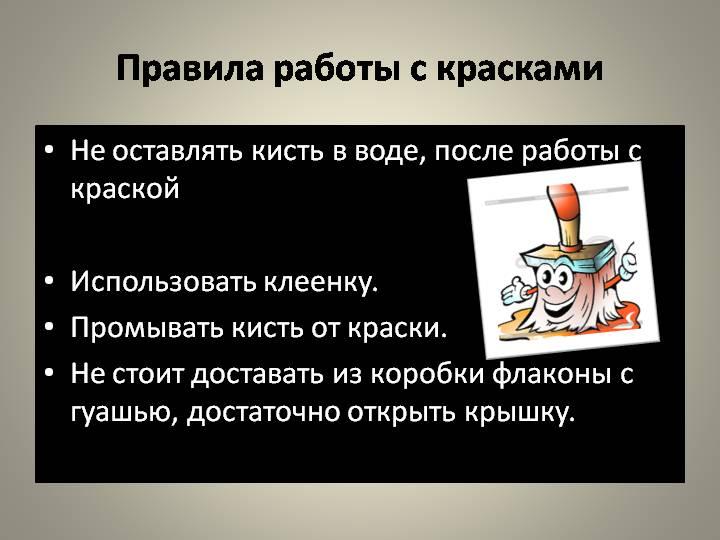 Правила работы с красками

• Не оставлять кисть в воде, после работы с краской

• Использовать клеенку.

• Промывать кисть от краски.

• Не стоит доставать из коробки флаконы с гуашью, достаточно открыть крышку.